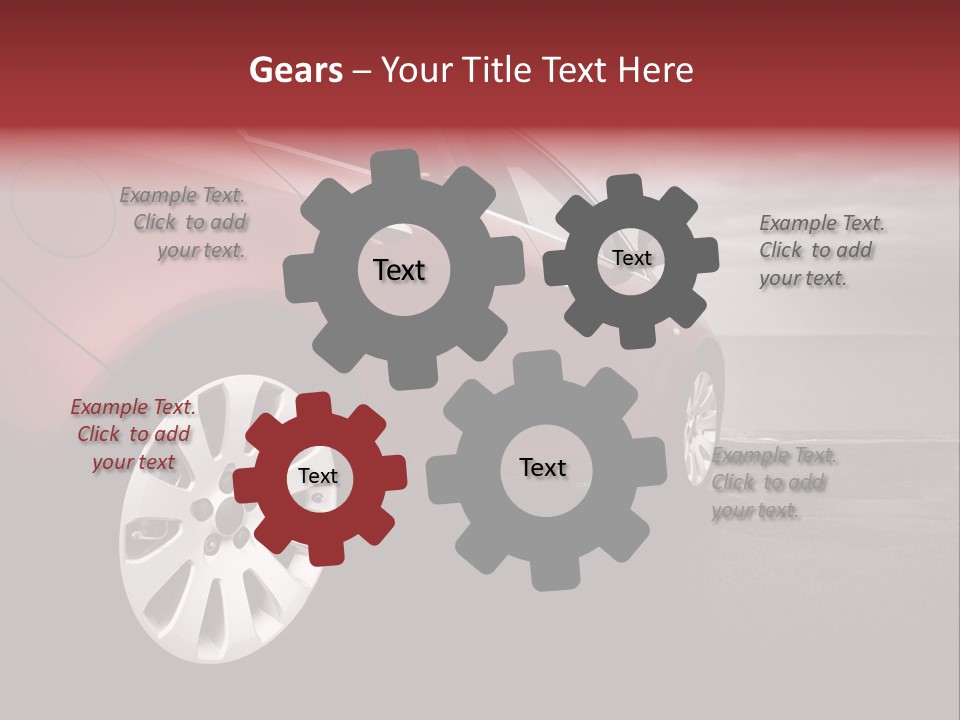 Gears – Your Title Text Here

Example Text. Click to add your text.

Text

Text

Example Text. Click to add your text.

Example Text. Click to add your text

Text

Text

Example Text. Click to add your text.